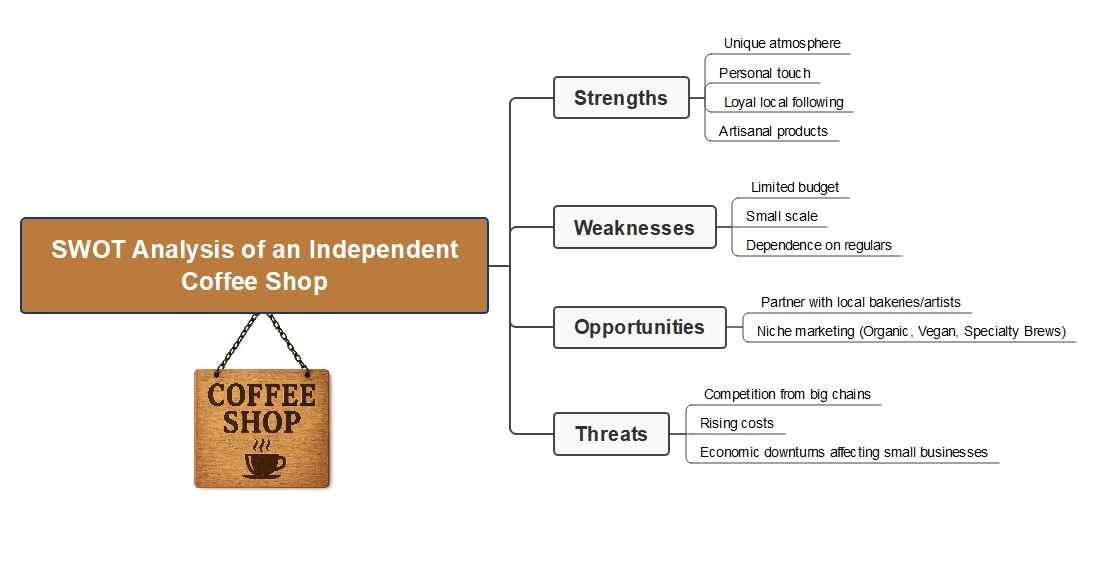 SWOT Analysis of an Independent Coffee Shop

COFFEE SHOP

Strengths
Unique atmosphere
Personal touch
Loyal local following
Artisanal products

Weaknesses
Limited budget
Small scale
Dependence on regulars

Opportunities
Partner with local bakeries/artists
Niche marketing (Organic, Vegan, Specialty Brews)

Threats
Competition from big chains
Rising costs
Economic downturns affecting small businesses